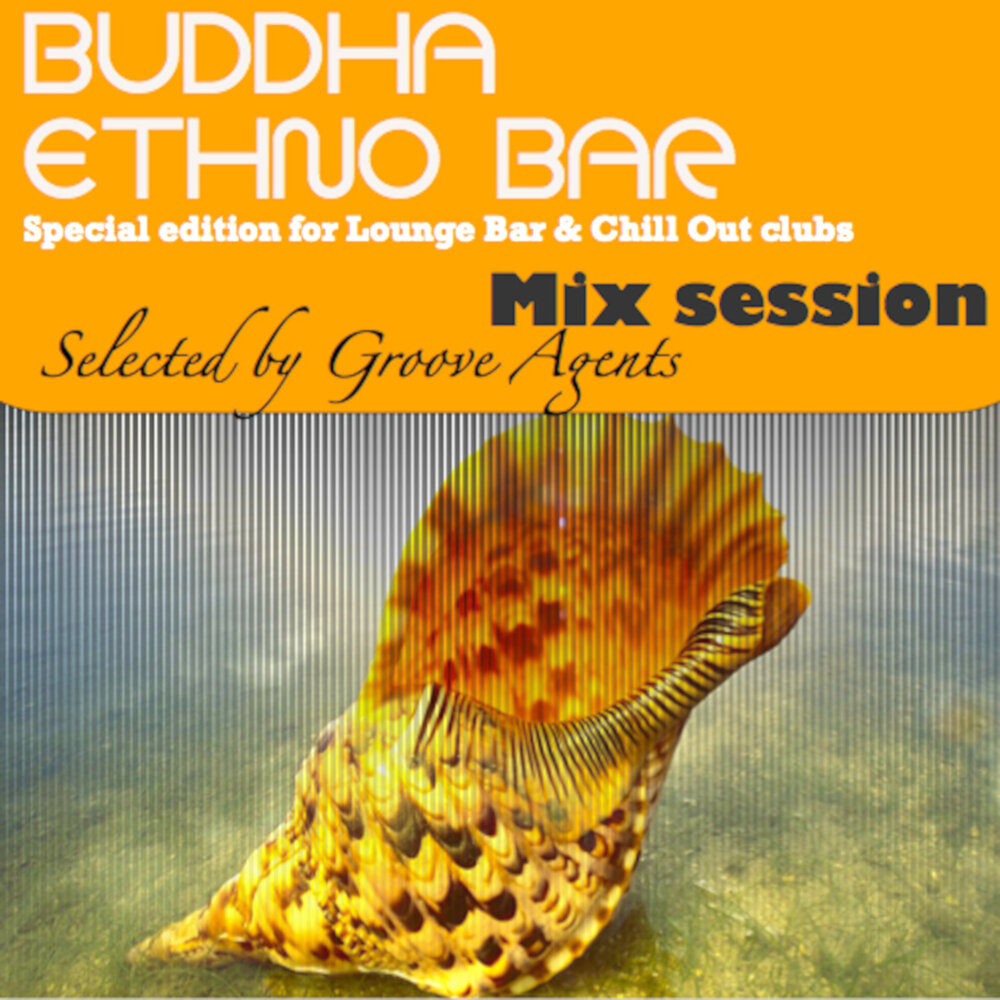 BUDDHA
ETHNO BAR
Special edition for Lounge Bar & Chill Out clubs
Mix session
Selected by Groove Agents